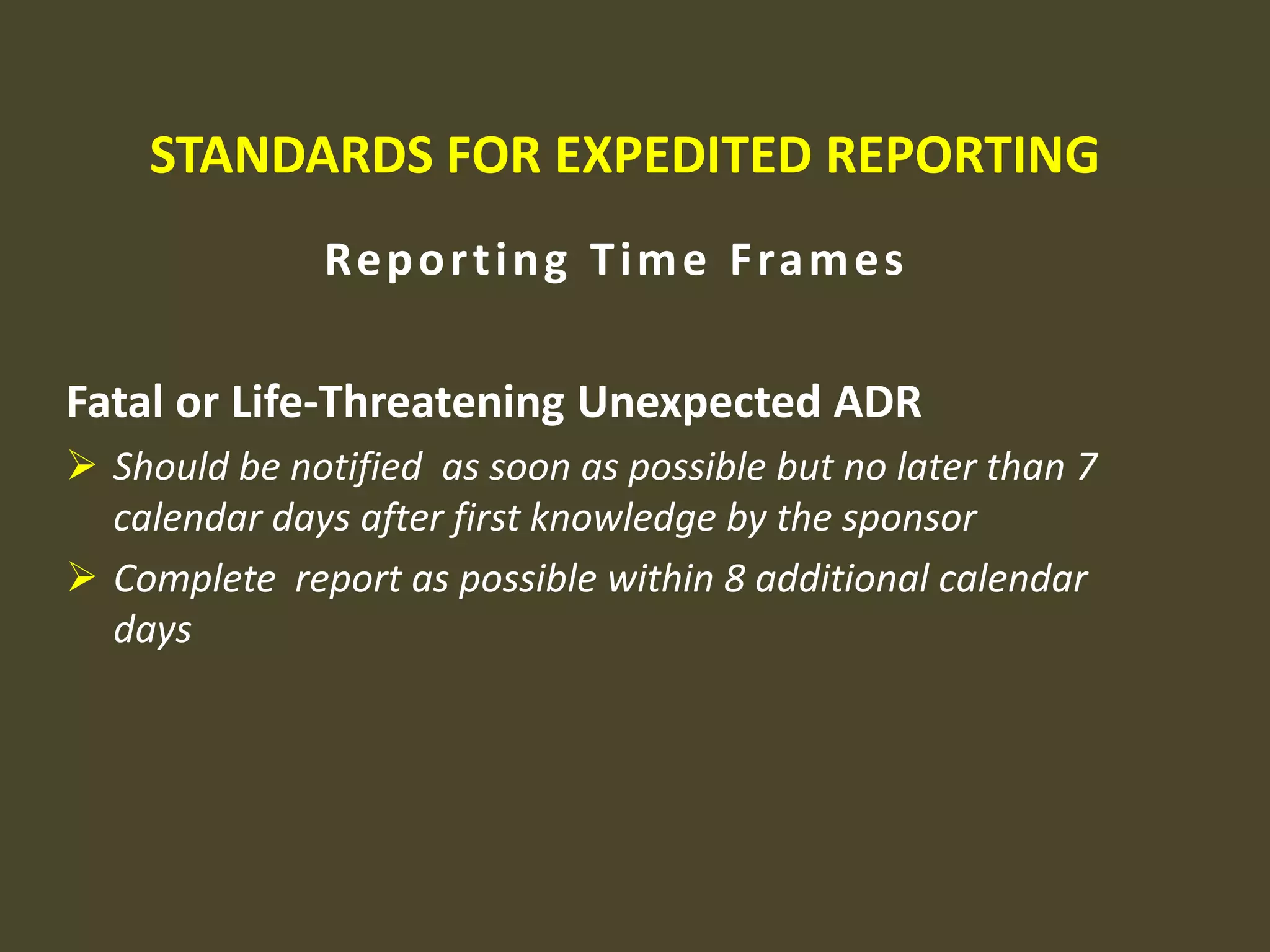 STANDARDS FOR EXPEDITED REPORTING

Reporting Time Frames

Fatal or Life-Threatening Unexpected ADR

➢ Should be notified as soon as possible but no later than 7 calendar days after first knowledge by the sponsor

➢ Complete report as possible within 8 additional calendar days